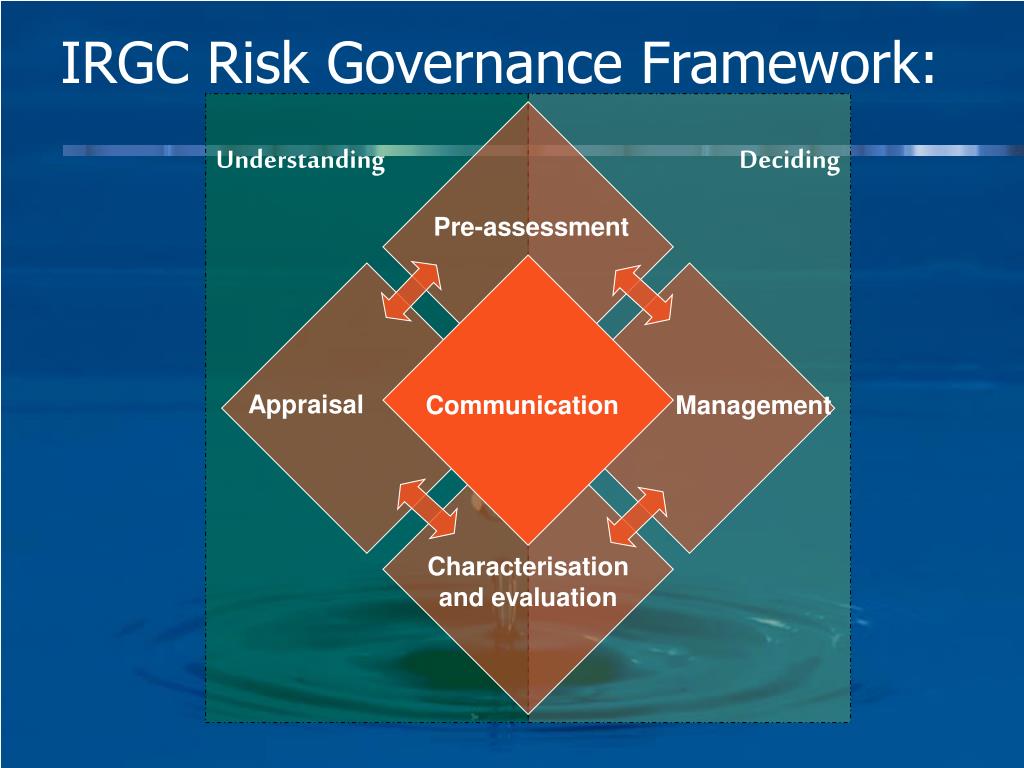 IRGC Risk Governance Framework:

Understanding

Deciding

Pre-assessment

Appraisal

Communication

Management

Characterisation and evaluation